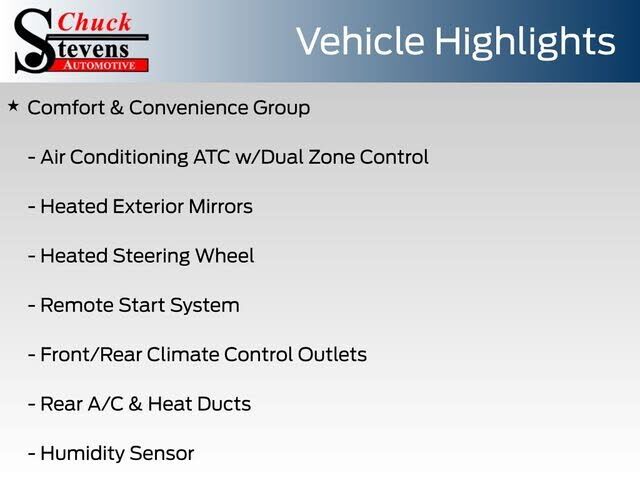 Chuck Stevens AUTOMOTIVE

Vehicle Highlights

★ Comfort & Convenience Group

- Air Conditioning ATC w/Dual Zone Control

- Heated Exterior Mirrors

- Heated Steering Wheel

- Remote Start System

- Front/Rear Climate Control Outlets

- Rear A/C & Heat Ducts

- Humidity Sensor